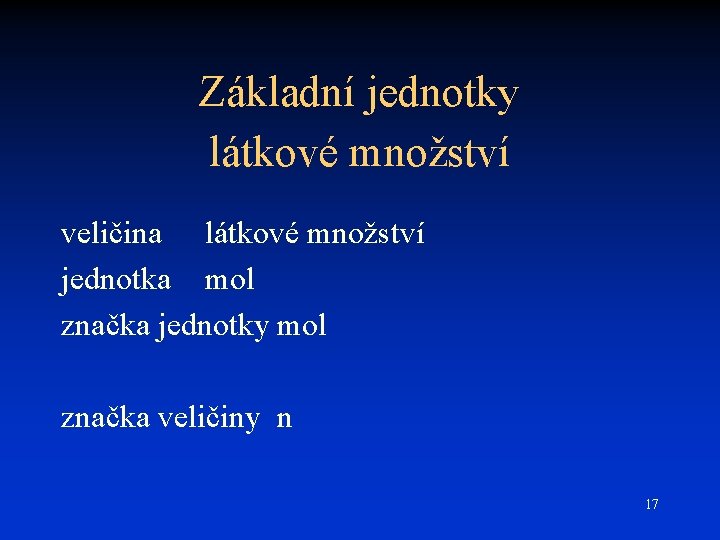 Základní jednotky
látkové množství

veličina látkové množství
jednotka mol
značka jednotky mol

značka veličiny n

17